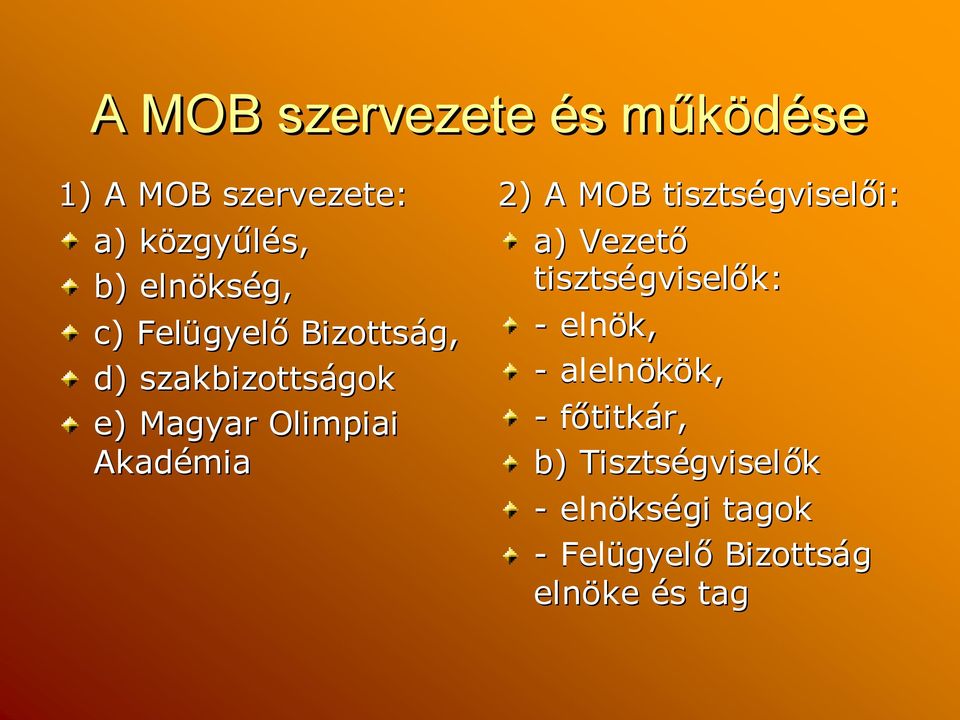 A MOB szervezete és működése

1) A MOB szervezete:

a) közgyűlés,

b) elnökség,

c) Felügyelő Bizottság,

d) szakbizottságok

e) Magyar Olimpiai Akadémia

2) A MOB tisztségviselői:

a) Vezető tisztségviselők:

- elnök,

- alelnökök,

- főtitkár,

b) Tisztségviselők

- elnökségi tagok

- Felügyelő Bizottság elnöke és tag